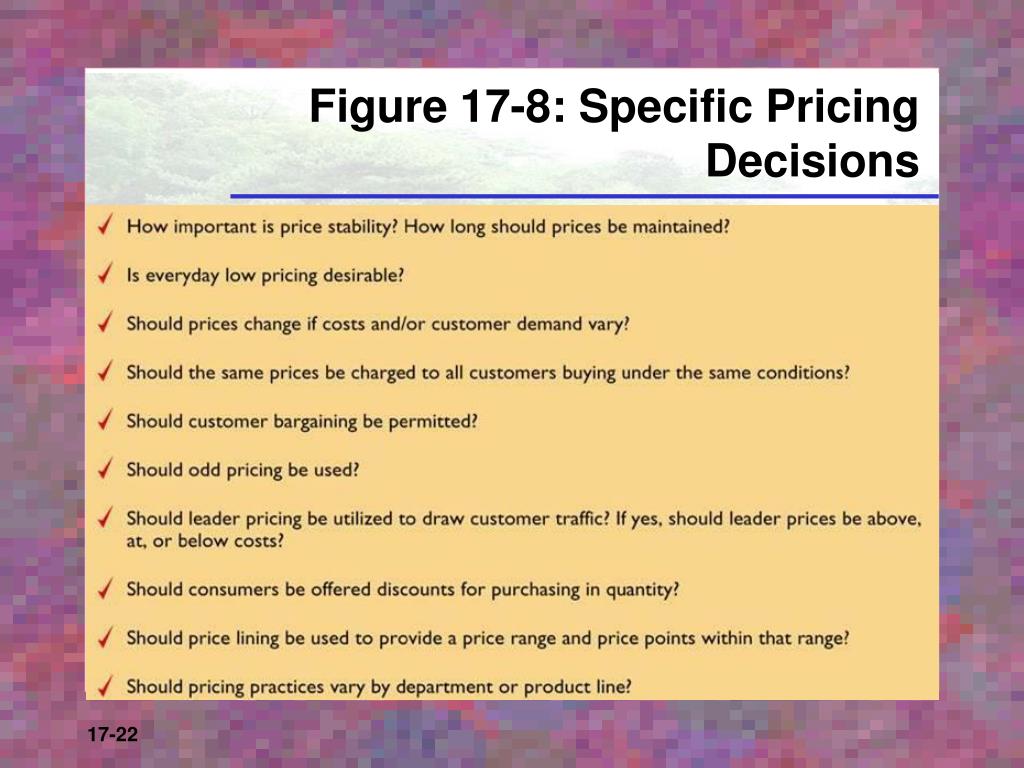 Figure 17-8: Specific Pricing Decisions

✓ How important is price stability? How long should prices be maintained?

✓ Is everyday low pricing desirable?

✓ Should prices change if costs and/or customer demand vary?

✓ Should the same prices be charged to all customers buying under the same conditions?

✓ Should customer bargaining be permitted?

✓ Should odd pricing be used?

✓ Should leader pricing be utilized to draw customer traffic? If yes, should leader prices be above, at, or below costs?

✓ Should consumers be offered discounts for purchasing in quantity?

✓ Should price lining be used to provide a price range and price points within that range?

✓ Should pricing practices vary by department or product line?

17-22